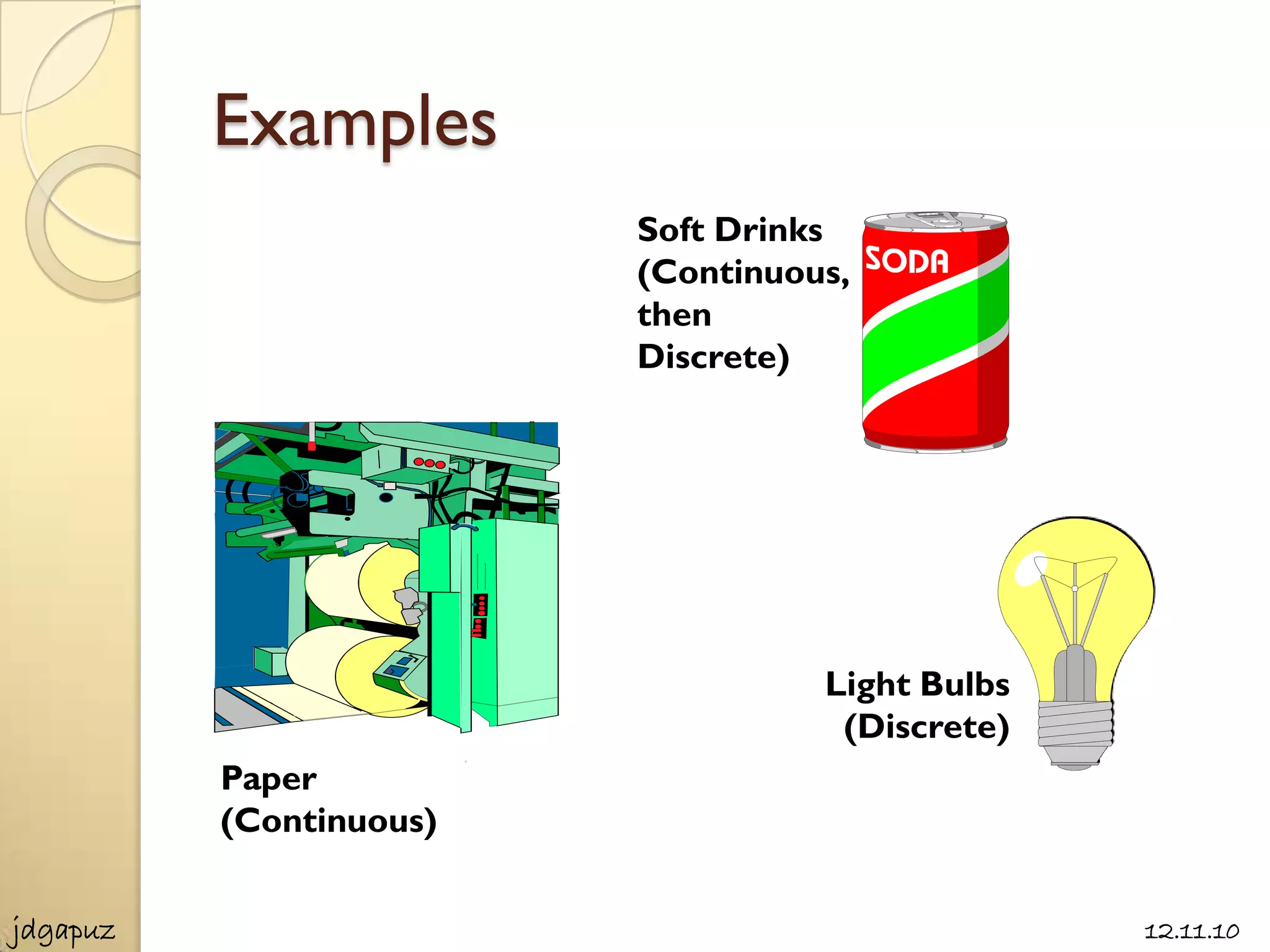 Examples

Soft Drinks (Continuous, then Discrete)

SODA

Paper (Continuous)

Light Bulbs (Discrete)

jdgapuz

12.11.10